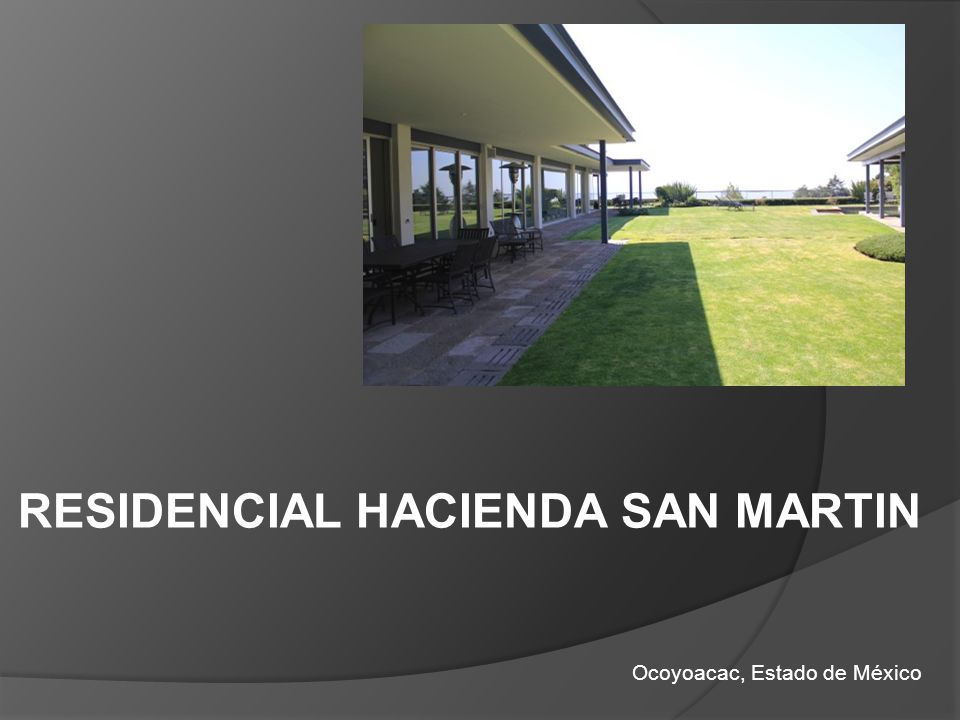 RESIDENCIAL HACIENDA SAN MARTIN

Ocoyoacac, Estado de México